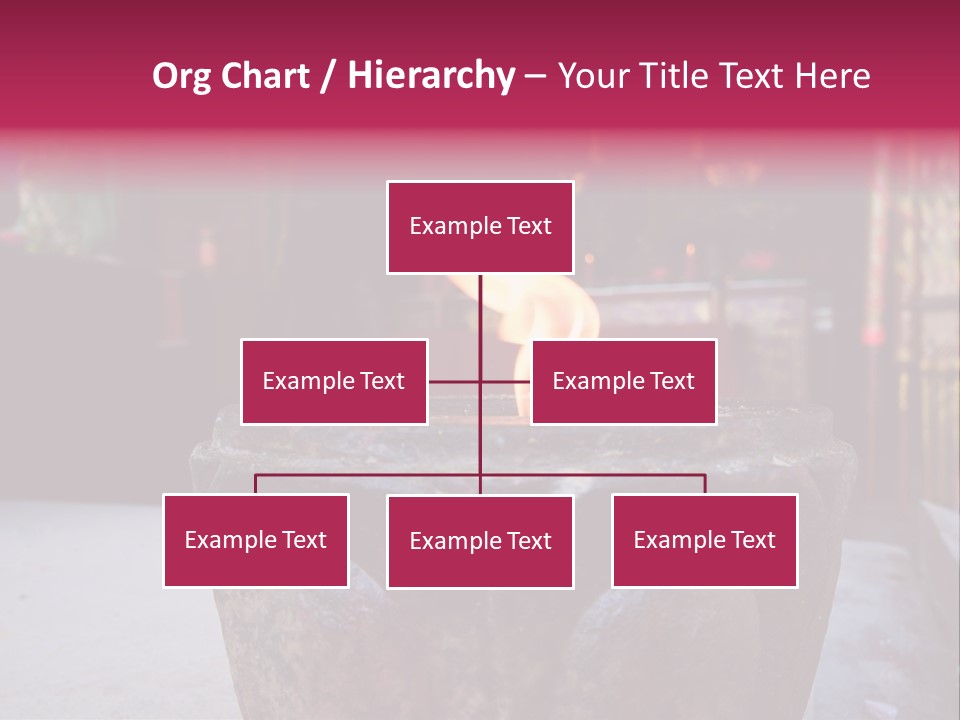 Org Chart / Hierarchy – Your Title Text Here

Example Text

Example Text

Example Text

Example Text

Example Text

Example Text